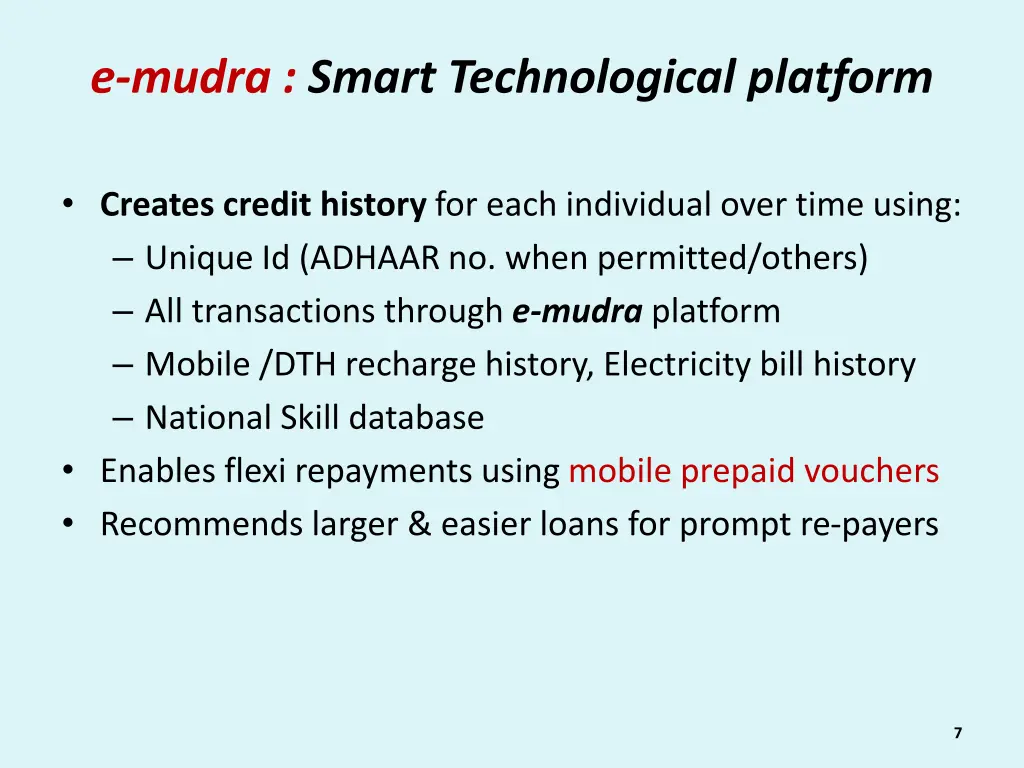 e-mudra : Smart Technological platform

• Creates credit history for each individual over time using:
– Unique Id (ADHAAR no. when permitted/others)
– All transactions through e-mudra platform
– Mobile /DTH recharge history, Electricity bill history
– National Skill database
• Enables flexi repayments using mobile prepaid vouchers
• Recommends larger & easier loans for prompt re-payers

7